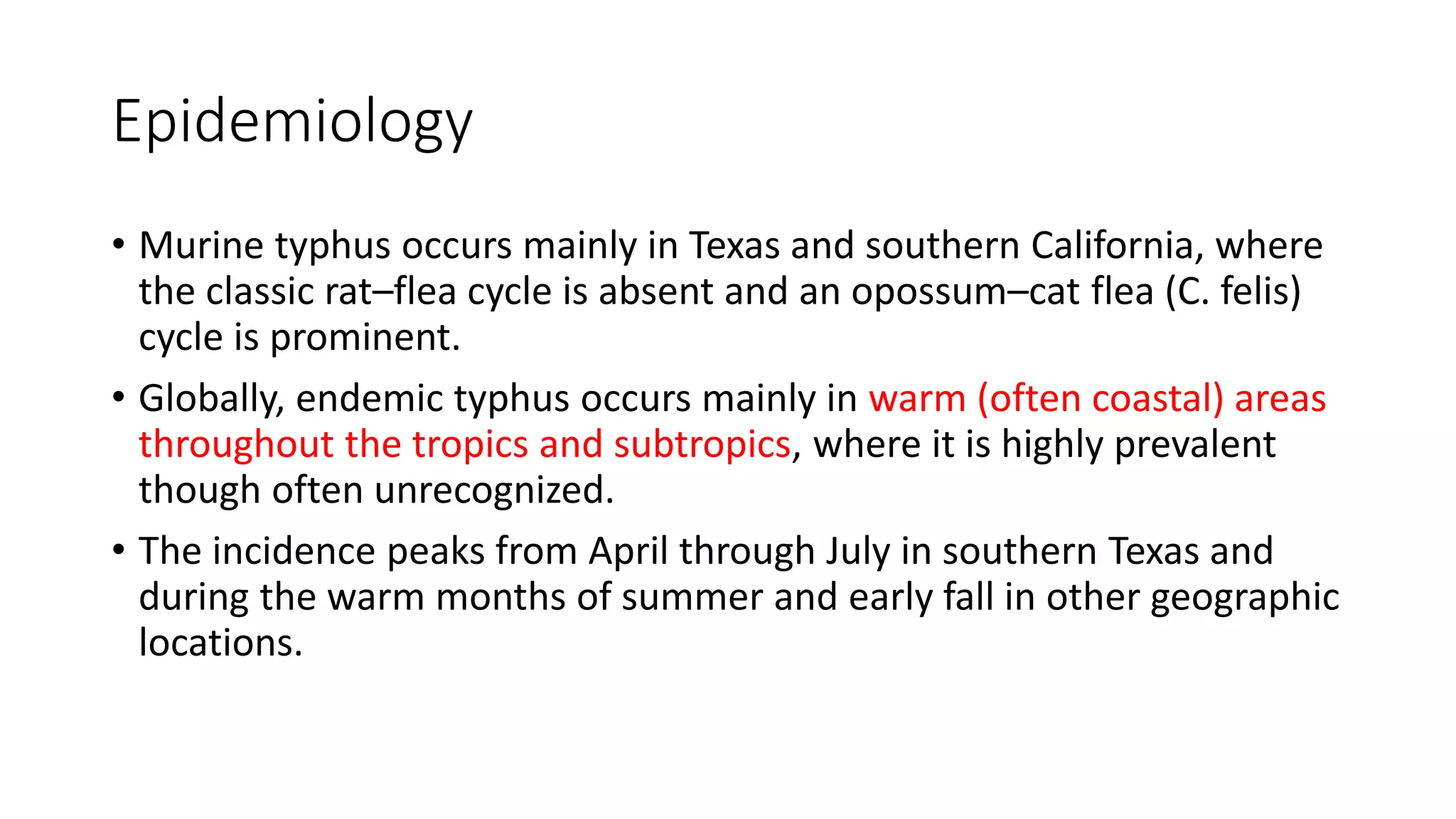 Epidemiology

• Murine typhus occurs mainly in Texas and southern California, where the classic rat–flea cycle is absent and an opossum–cat flea (C. felis) cycle is prominent.

• Globally, endemic typhus occurs mainly in warm (often coastal) areas throughout the tropics and subtropics, where it is highly prevalent though often unrecognized.

• The incidence peaks from April through July in southern Texas and during the warm months of summer and early fall in other geographic locations.